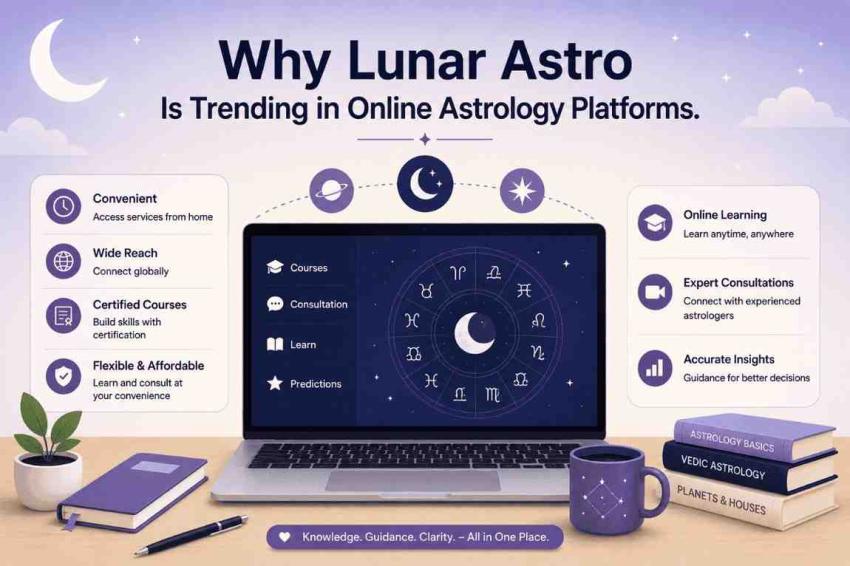 Why Lunar Astro

Is Trending in Online Astrology Platforms.

Convenient
Access services from home

Wide Reach
Connect globally

Certified Courses
Build skills with certification

Flexible & Affordable
Learn and consult at your convenience

Courses

Consultation

Learn

Predictions

Online Learning
Learn anytime, anywhere

Expert Consultations
Connect with experienced astrologers

Accurate Insights
Guidance for better decisions

ASTROLOGY BASICS

VEDIC ASTROLOGY

PLANETS & HOUSES

Knowledge. Guidance. Clarity. – All in One Place.